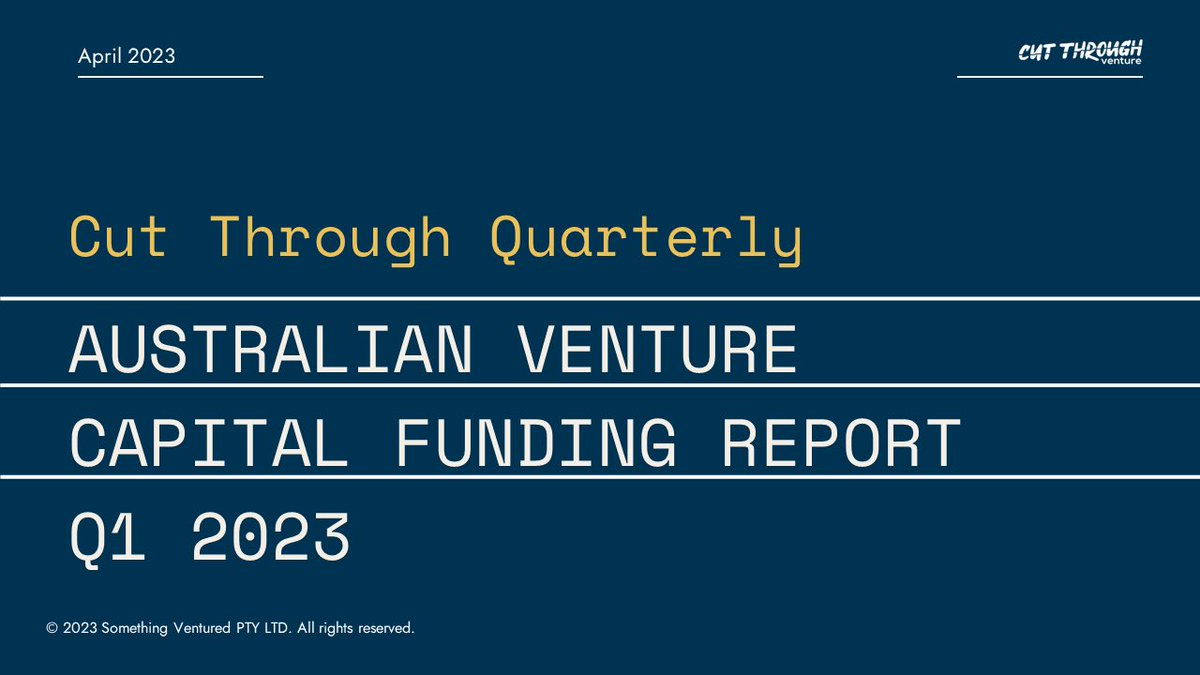 April 2023

CUT THROUGH venture

Cut Through Quarterly

AUSTRALIAN VENTURE CAPITAL FUNDING REPORT Q1 2023

© 2023 Something Ventured PTY LTD. All rights reserved.